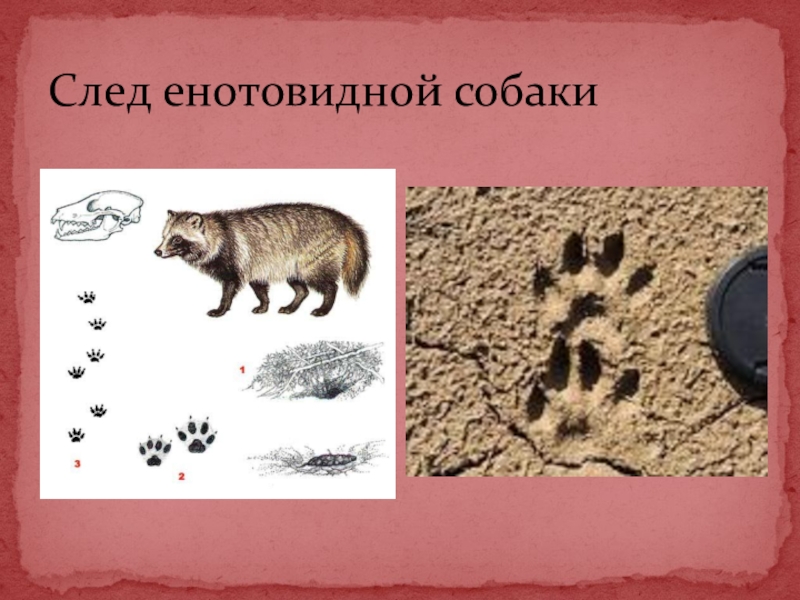 След енотовидной собаки

1

3

2